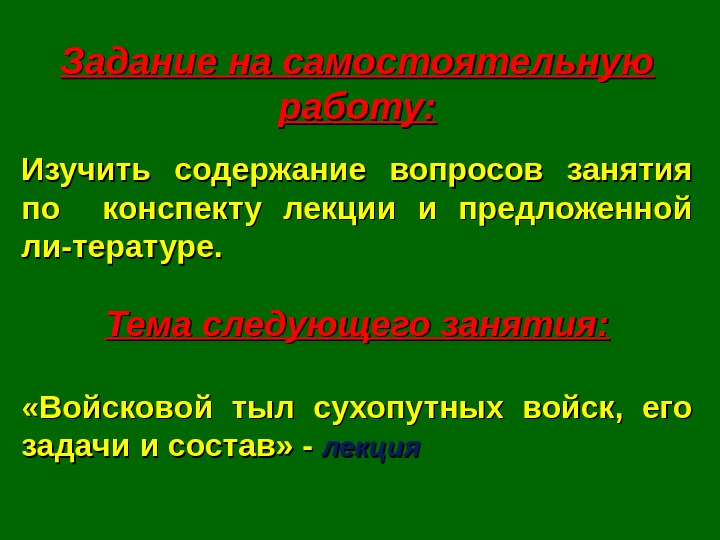 Задание на самостоятельную работу:

Изучить содержание вопросов занятия по конспекту лекции и предложенной ли-тературе.

Тема следующего занятия:

«Войсковой тыл сухопутных войск, его задачи и состав» - лекция